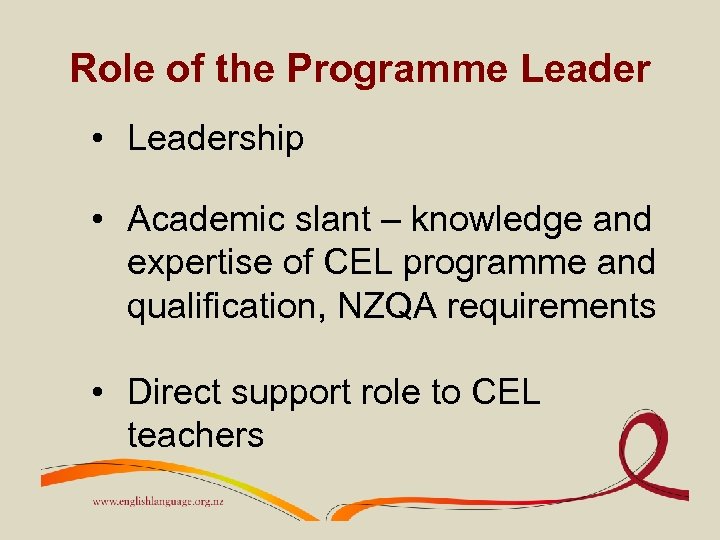 Role of the Programme Leader

• Leadership

• Academic slant – knowledge and expertise of CEL programme and qualification, NZQA requirements

• Direct support role to CEL teachers

www.englishlanguage.org.nz